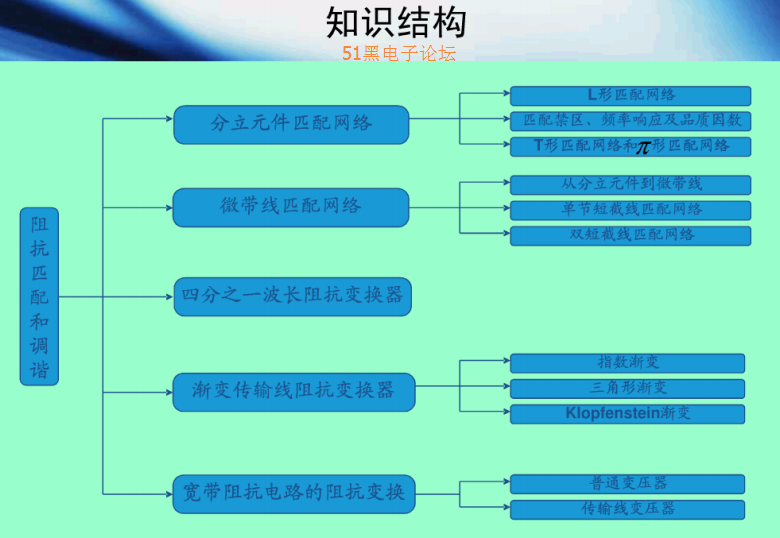 知识结构
51黑电子论坛

阻抗匹配和调谐

分立元件匹配网络
L形匹配网络
匹配禁区、频率响应及品质因数
T形匹配网络和$\pi$形匹配网络

微带线匹配网络
从分立元件到微带线
单节短截线匹配网络
双短截线匹配网络

四分之一波长阻抗变换器

渐变传输线阻抗变换器
指数渐变
三角形渐变
Klopfenstein渐变

宽带阻抗电路的阻抗变换
普通变压器
传输线变压器